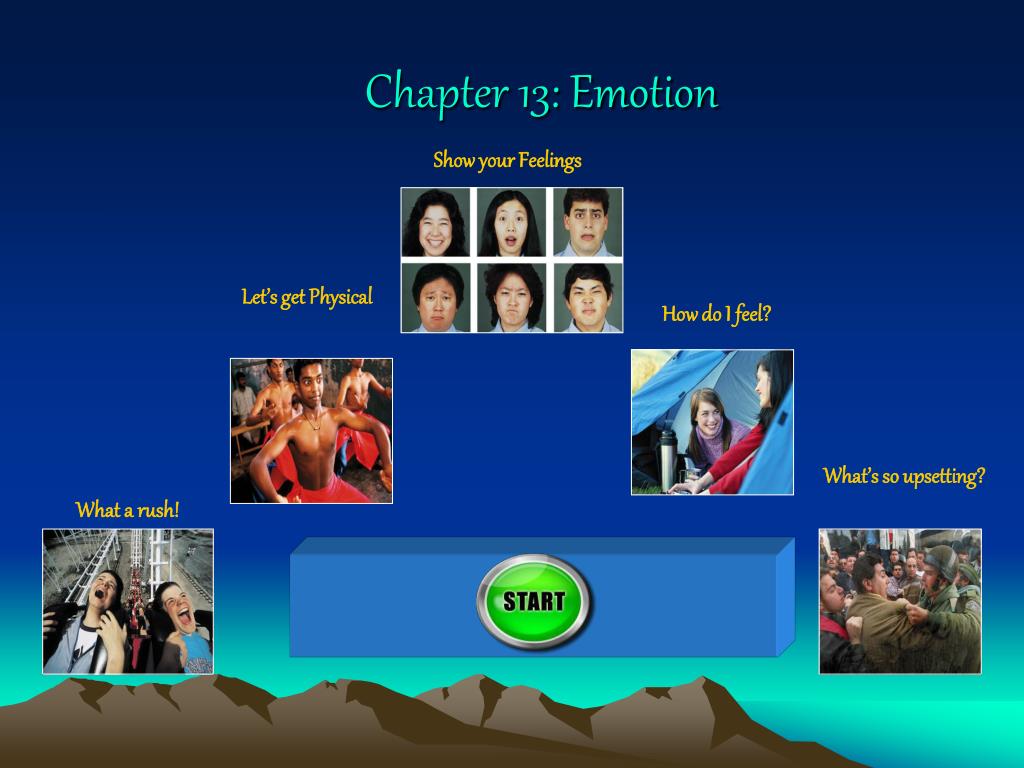 Chapter 13: Emotion

Show your Feelings

Let's get Physical

How do I feel?

What's so upsetting?

What a rush!

START